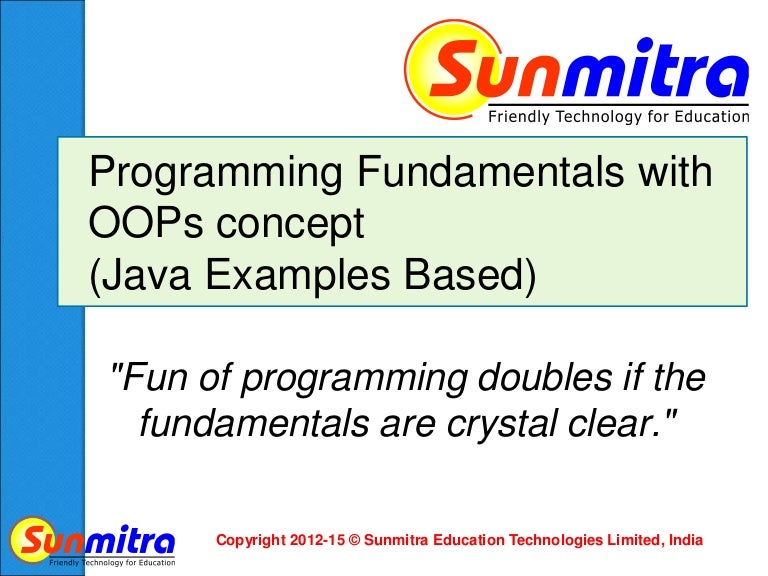 Sunmitra
Friendly Technology for Education

Programming Fundamentals with OOPs concept
(Java Examples Based)

"Fun of programming doubles if the fundamentals are crystal clear."

Sunmitra
Friendly Technology for Education

Copyright 2012-15 © Sunmitra Education Technologies Limited, India